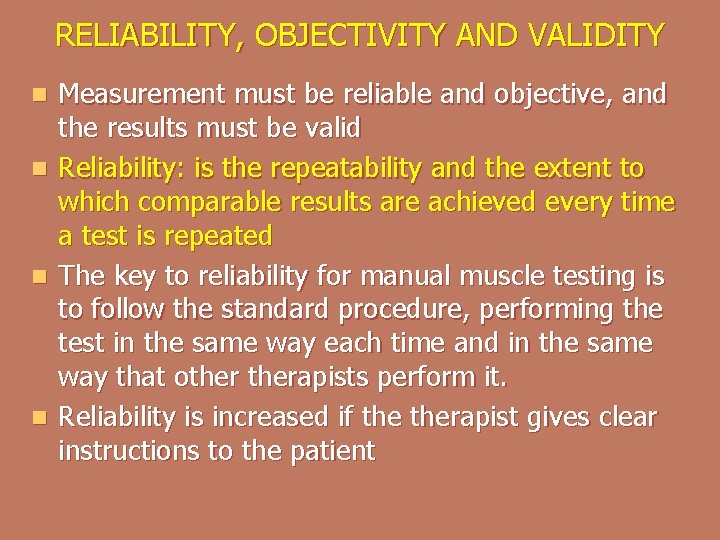 RELIABILITY, OBJECTIVITY AND VALIDITY

- Measurement must be reliable and objective, and the results must be valid
- Reliability: is the repeatability and the extent to which comparable results are achieved every time a test is repeated
- The key to reliability for manual muscle testing is to follow the standard procedure, performing the test in the same way each time and in the same way that other therapists perform it.
- Reliability is increased if the therapist gives clear instructions to the patient